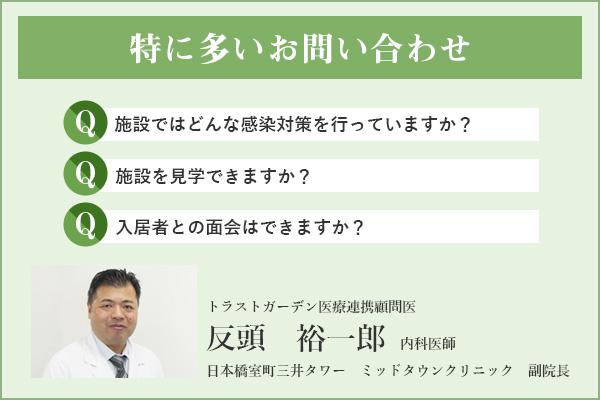 特に多いお問い合わせ

Q 施設ではどんな感染対策を行っていますか？

Q 施設を見学できますか？

Q 入居者との面会はできますか？

トラストガーデン医療連携顧問医
反頭　裕一郎 内科医師
日本橋室町三井タワー　ミッドタウンクリニック　副院長